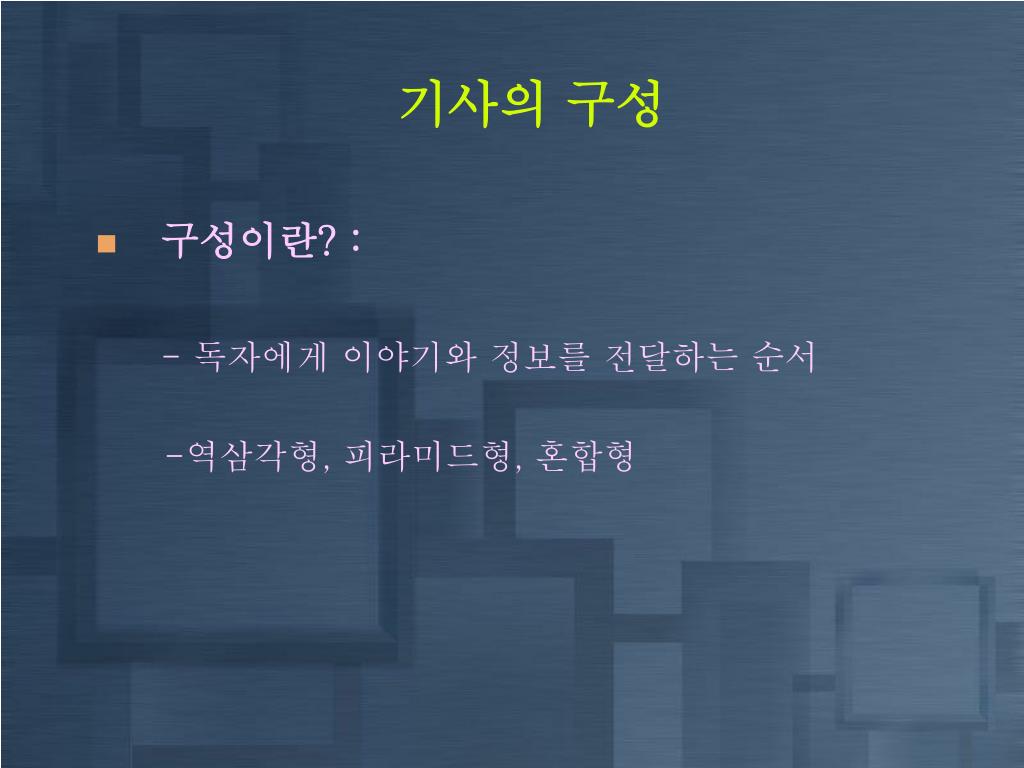 기사의 구성

구성이란? :

- 독자에게 이야기와 정보를 전달하는 순서

-역삼각형, 피라미드형, 혼합형